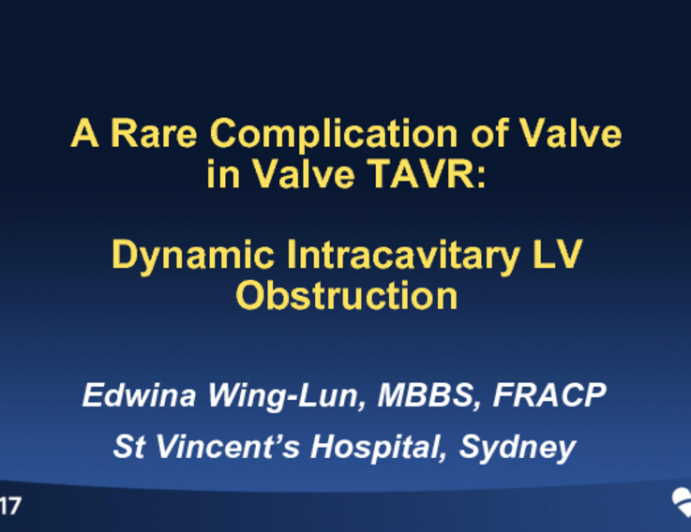 A Rare Complication of Valve in Valve TAVR:

Dynamic Intracavitary LV Obstruction

Edwina Wing-Lun, MBBS, FRACP

St Vincent's Hospital, Sydney

17